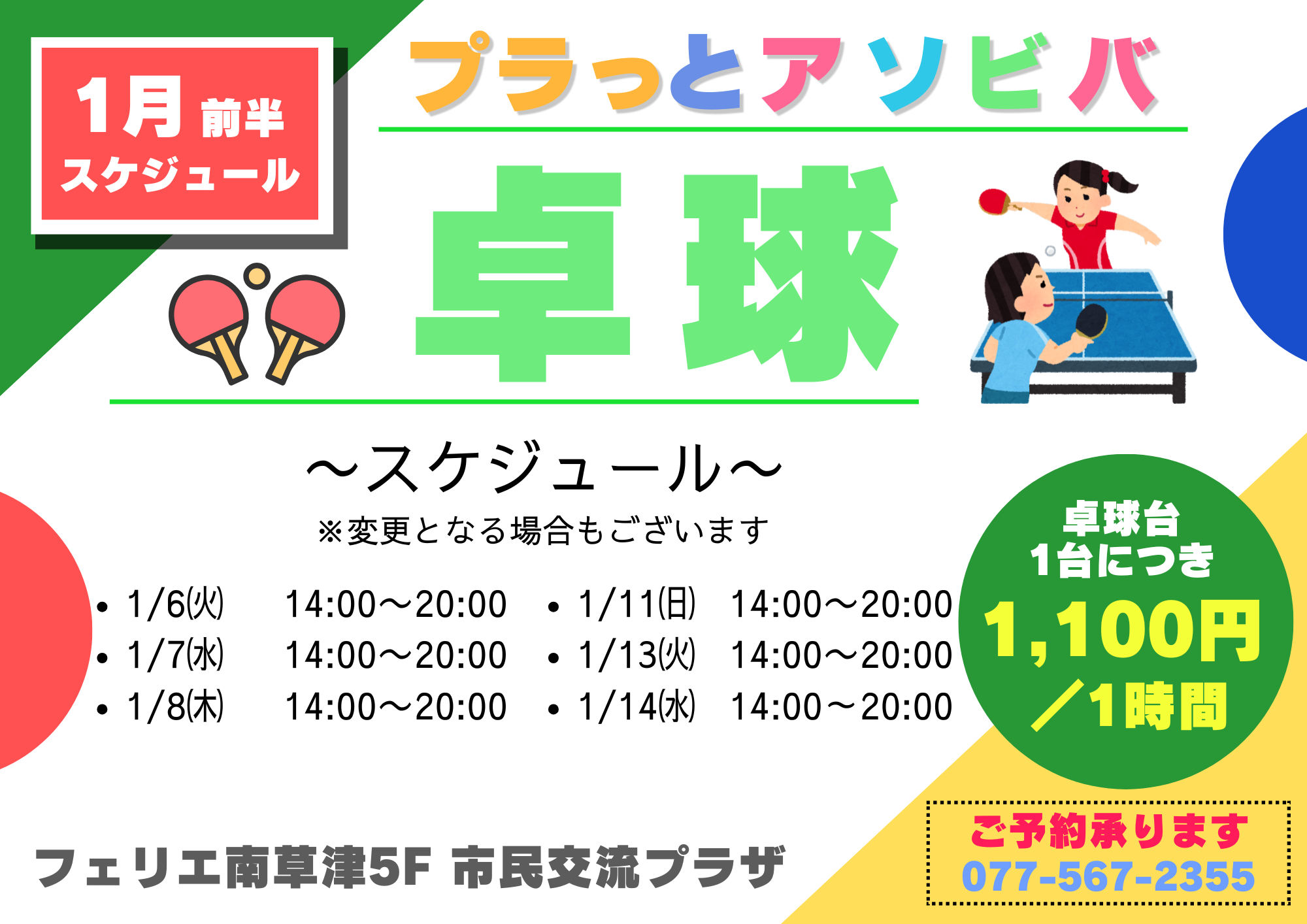 1月 前半
スケジュール

プラっとアソビバ

卓球

～スケジュール～
※変更となる場合もございます

• 1/6(火) 14:00～20:00
• 1/7(水) 14:00～20:00
• 1/8(木) 14:00～20:00

• 1/11(日) 14:00～20:00
• 1/13(火) 14:00～20:00
• 1/14(水) 14:00～20:00

卓球台
1台につき
1,100円
／1時間

ご予約承ります
077-567-2355

フェリエ南草津5F 市民交流プラザ